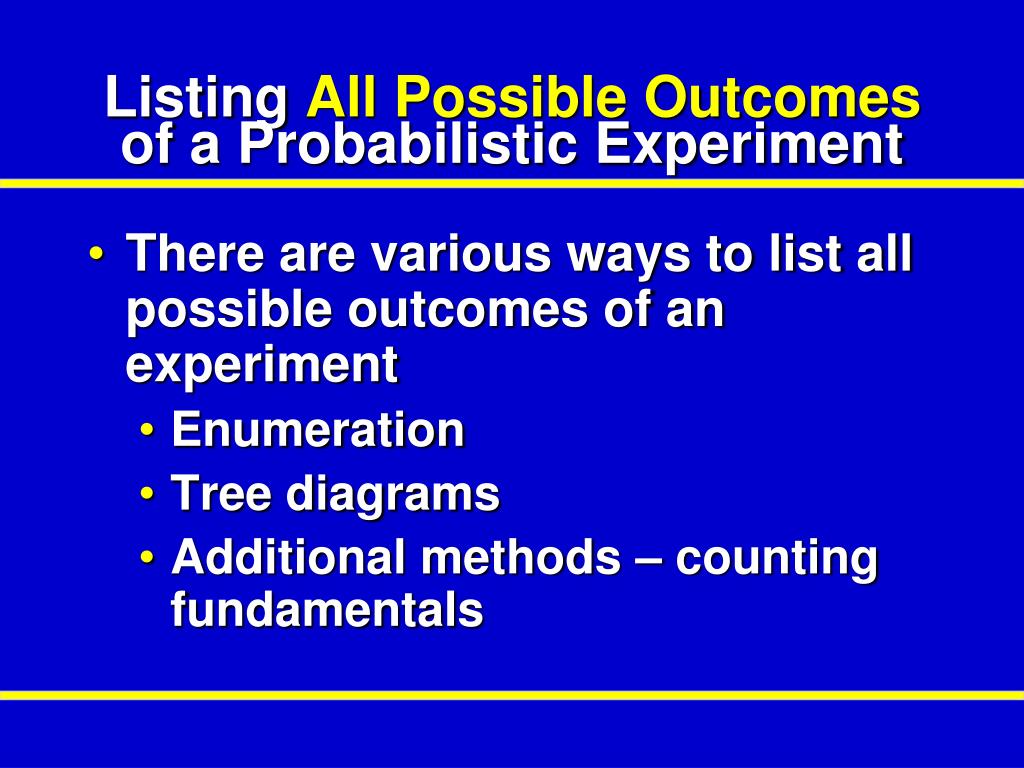 Listing All Possible Outcomes of a Probabilistic Experiment

• There are various ways to list all possible outcomes of an experiment
  • Enumeration
  • Tree diagrams
  • Additional methods – counting fundamentals